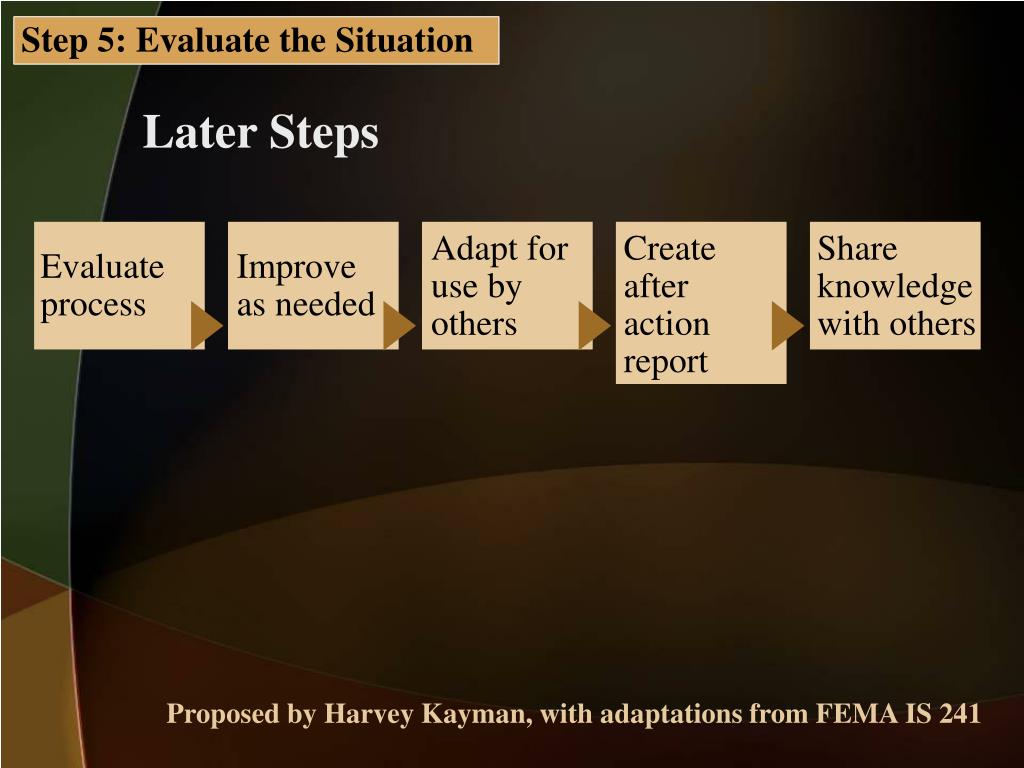 Step 5: Evaluate the Situation

Later Steps

Evaluate process

Improve as needed

Adapt for use by others

Create after action report

Share knowledge with others

Proposed by Harvey Kayman, with adaptations from FEMA IS 241